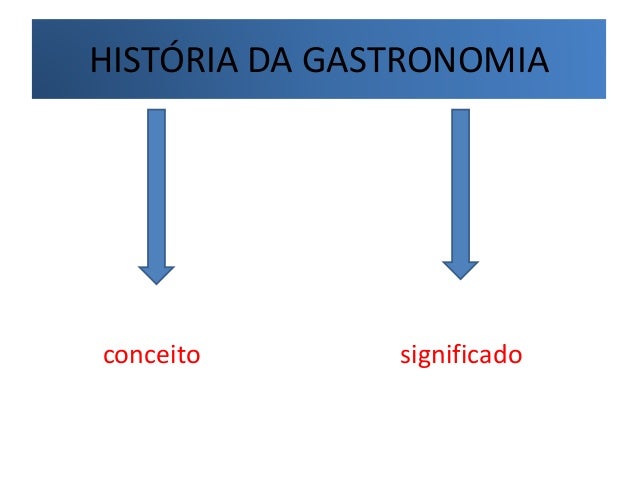 HISTÓRIA DA GASTRONOMIA

conceito

significado